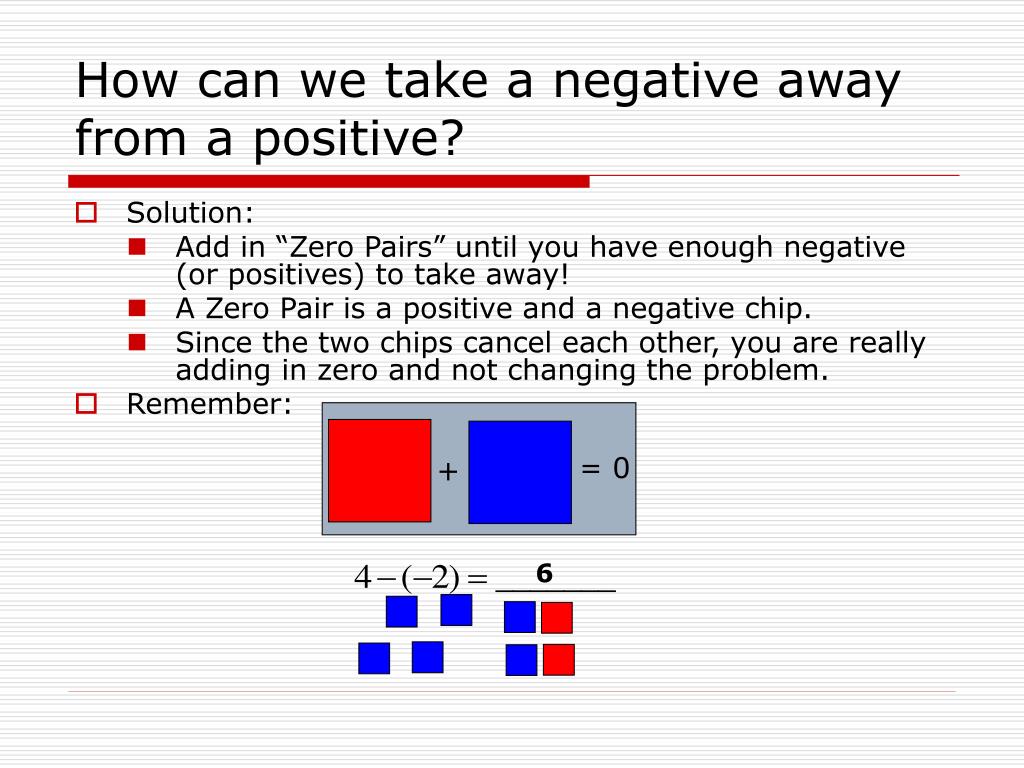 How can we take a negative away from a positive?

Solution:
Add in “Zero Pairs” until you have enough negative (or positives) to take away!
A Zero Pair is a positive and a negative chip.
Since the two chips cancel each other, you are really adding in zero and not changing the problem.

Remember:

+ = 0

$4-(-2)=$ 6